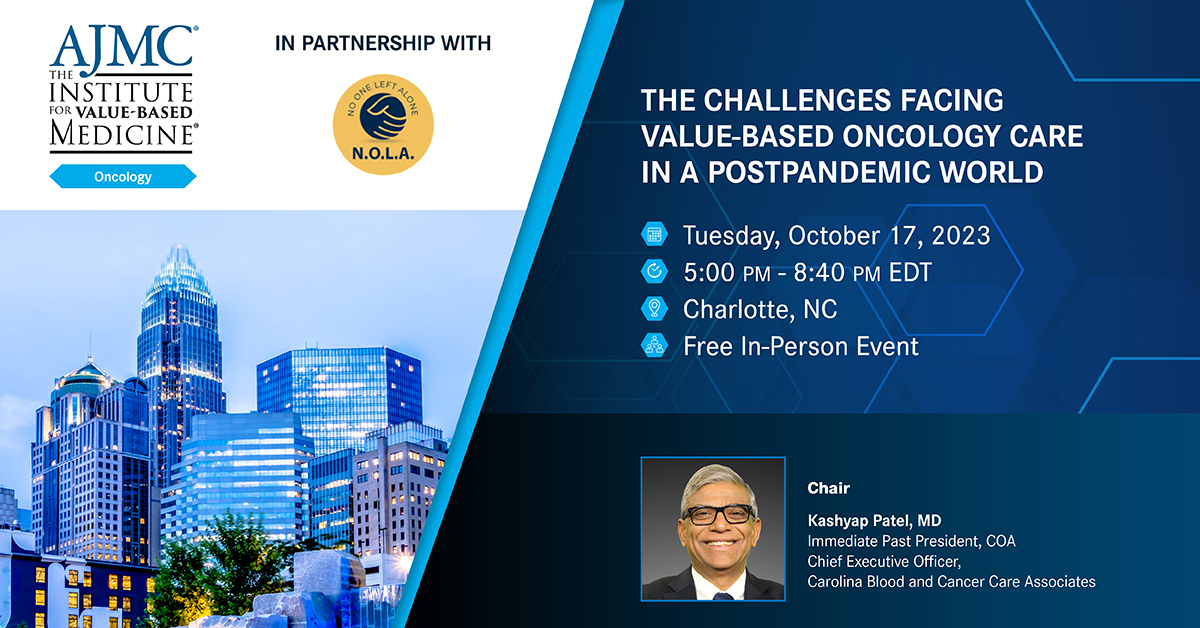 AJMC®
THE INSTITUTE FOR VALUE-BASED MEDICINE®
Oncology

IN PARTNERSHIP WITH

NO ONE LEFT ALONE
N.O.L.A.

THE CHALLENGES FACING VALUE-BASED ONCOLOGY CARE IN A POSTPANDEMIC WORLD

Tuesday, October 17, 2023
5:00 PM - 8:40 PM EDT
Charlotte, NC
Free In-Person Event

Chair
Kashyap Patel, MD
Immediate Past President, COA
Chief Executive Officer,
Carolina Blood and Cancer Care Associates